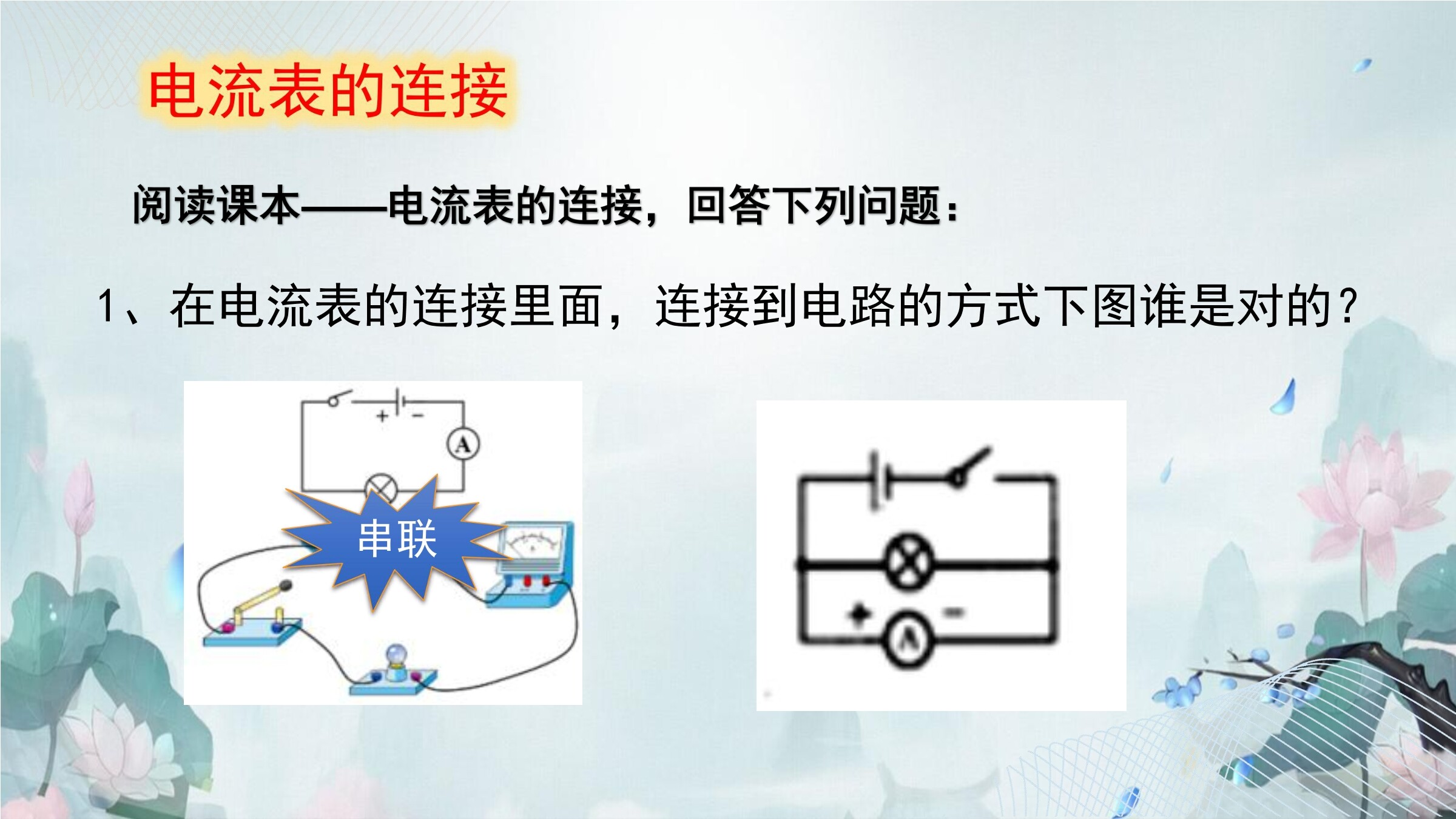 电流表的连接

阅读课本——电流表的连接，回答下列问题：

1、在电流表的连接里面，连接到电路的方式下图谁是对的？

+ −

A

串联

+ −

A